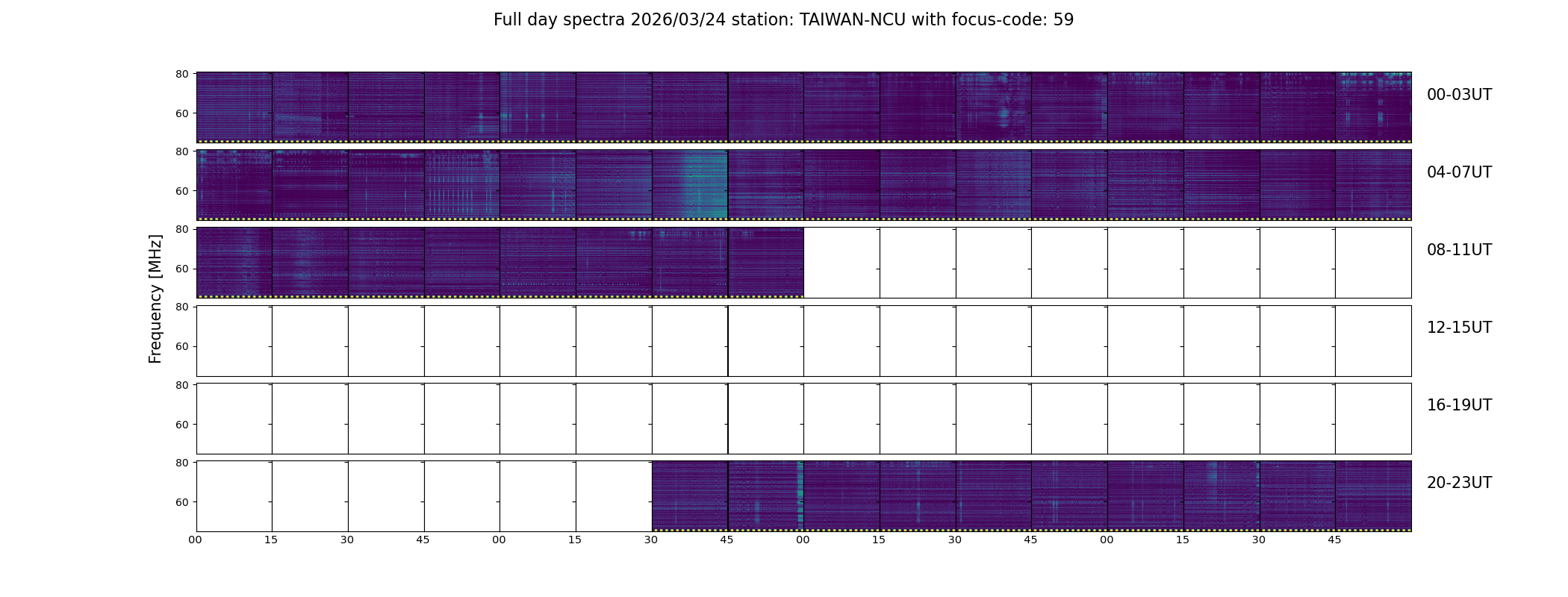 Full day spectra 2026/03/24 station: TAIWAN-NCU with focus-code: 59

Frequency [MHz]

80
60
00-03UT

80
60
04-07UT

80
60
08-11UT

80
60
12-15UT

80
60
16-19UT

80
60
20-23UT

00 15 30 45 00 15 30 45 00 15 30 45 00 15 30 45